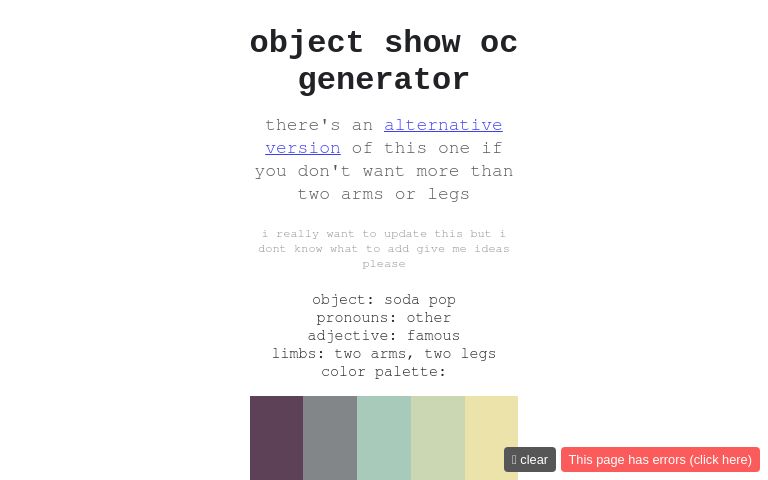 object show oc generator

there's an alternative version of this one if you don't want more than two arms or legs

i really want to update this but i dont know what to add give me ideas please

object: soda pop
pronouns: other
adjective: famous
limbs: two arms, two legs
color palette:

clear This page has errors (click here)